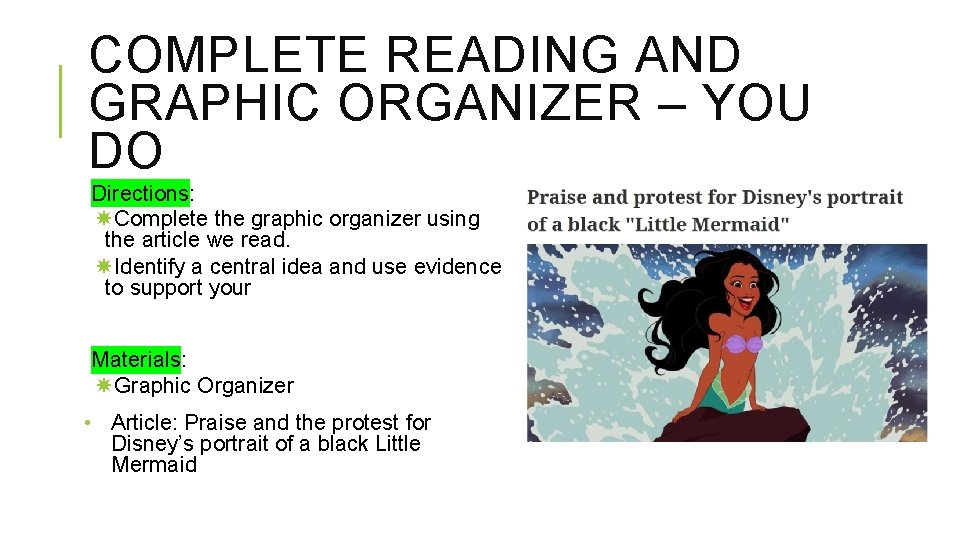 COMPLETE READING AND GRAPHIC ORGANIZER – YOU DO

Directions:

Complete the graphic organizer using the article we read.

Identify a central idea and use evidence to support your

Materials:

Graphic Organizer

• Article: Praise and the protest for Disney's portrait of a black Little Mermaid

Praise and protest for Disney's portrait of a black "Little Mermaid"